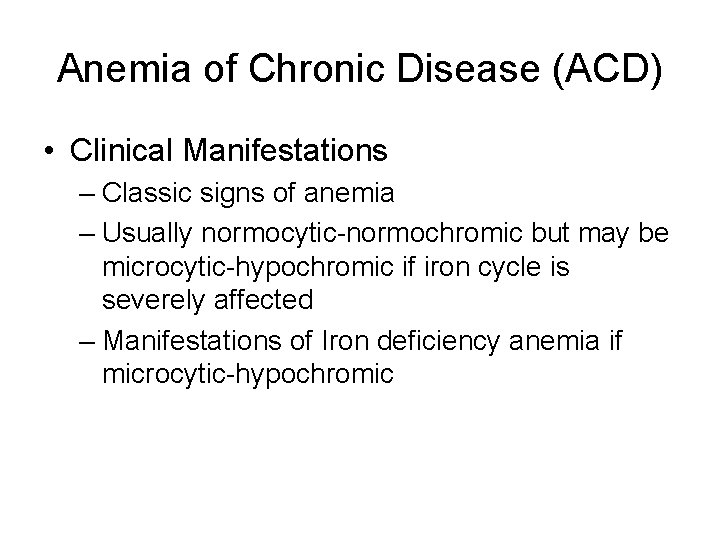 Anemia of Chronic Disease (ACD)

• Clinical Manifestations
– Classic signs of anemia
– Usually normocytic-normochromic but may be microcytic-hypochromic if iron cycle is severely affected
– Manifestations of Iron deficiency anemia if microcytic-hypochromic